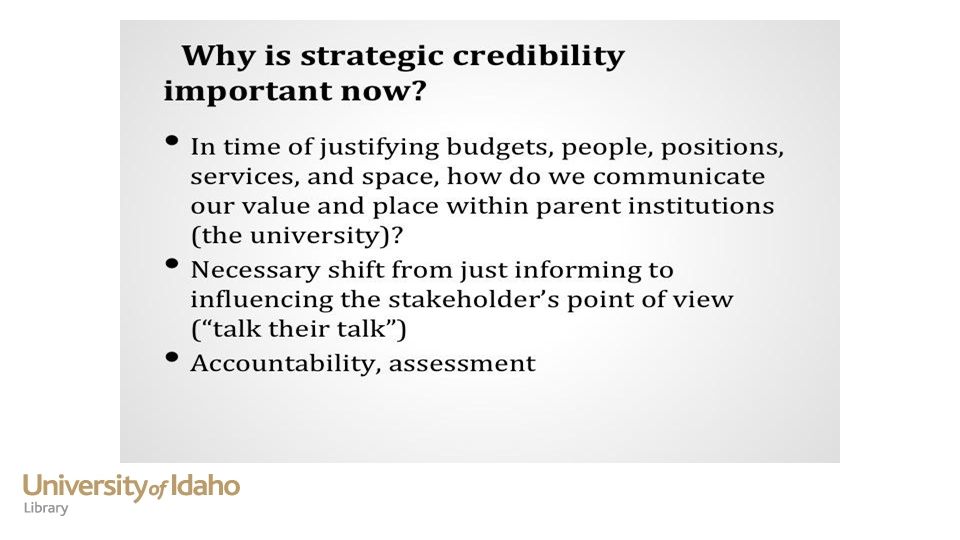 Why is strategic credibility important now?

• In time of justifying budgets, people, positions, services, and space, how do we communicate our value and place within parent institutions (the university)?
• Necessary shift from just informing to influencing the stakeholder's point of view ("talk their talk")
• Accountability, assessment

University of Idaho
Library